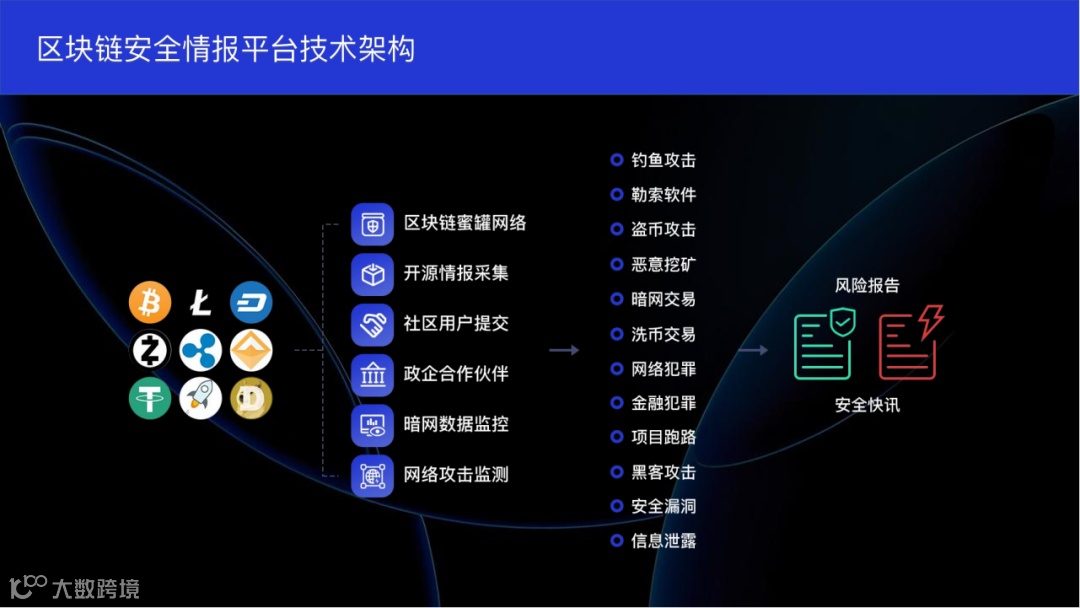 区块链安全情报平台技术架构

区块链蜜罐网络
开源情报采集
社区用户提交
政企合作伙伴
暗网数据监控
网络攻击监测

钓鱼攻击
勒索软件
盗币攻击
恶意挖矿
暗网交易
洗币交易
网络犯罪
金融犯罪
项目跑路
黑客攻击
安全漏洞
信息泄露

风险报告
安全快讯

大数跨境